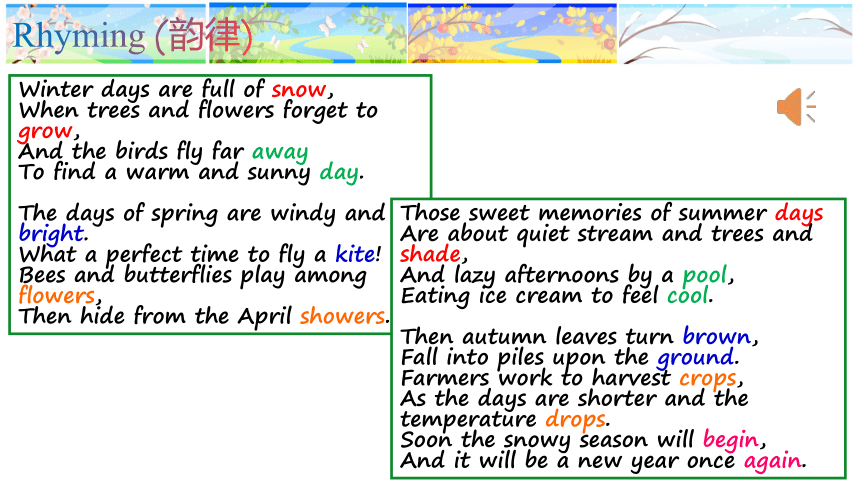 Rhyming (韵律)

Winter days are full of snow,
When trees and flowers forget to grow,
And the birds fly far away
To find a warm and sunny day.

The days of spring are windy and bright.
What a perfect time to fly a kite!
Bees and butterflies play among flowers,
Then hide from the April showers.

Those sweet memories of summer days
Are about quiet stream and trees and shade,
And lazy afternoons by a pool,
Eating ice cream to feel cool.

Then autumn leaves turn brown,
Fall into piles upon the ground.
Farmers work to harvest crops,
As the days are shorter and the temperature drops.
Soon the snowy season will begin,
And it will be a new year once again.